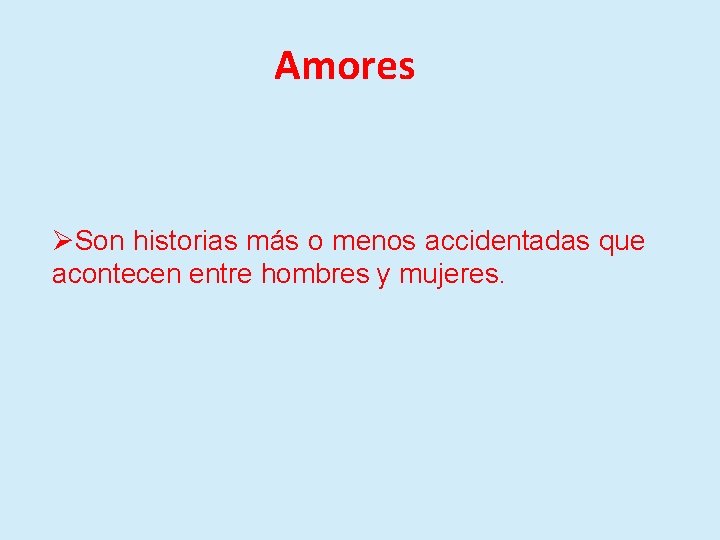 Amores

➢Son historias más o menos accidentadas que acontecen entre hombres y mujeres.